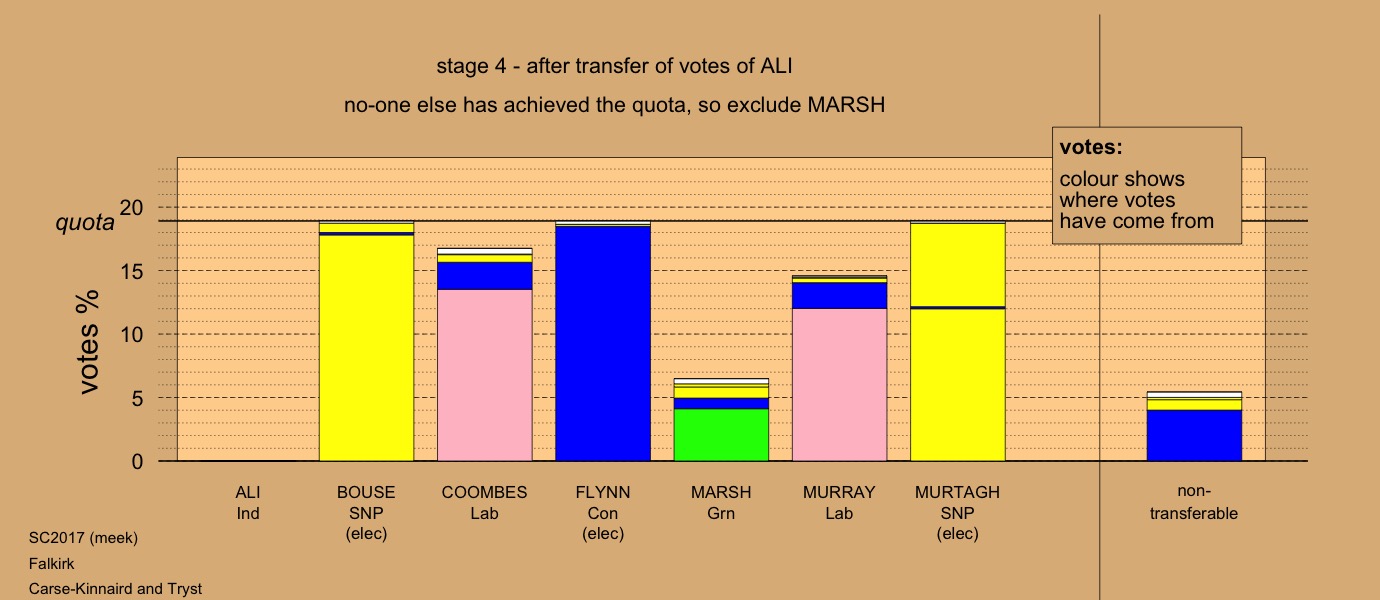 stage 4 - after transfer of votes of ALI

no-one else has achieved the quota, so exclude MARSH

votes:
colour shows where votes have come from

quota

votes %

20
15
10
5
0

ALI
Ind

BOUSE
SNP
(elec)

COOMBES
Lab

FLYNN
Con
(elec)

MARSH
Grn

MURRAY
Lab

MURTAGH
SNP
(elec)

non-transferable

SC2017 (meek)
Falkirk
Carse-Kinnaird and Tryst